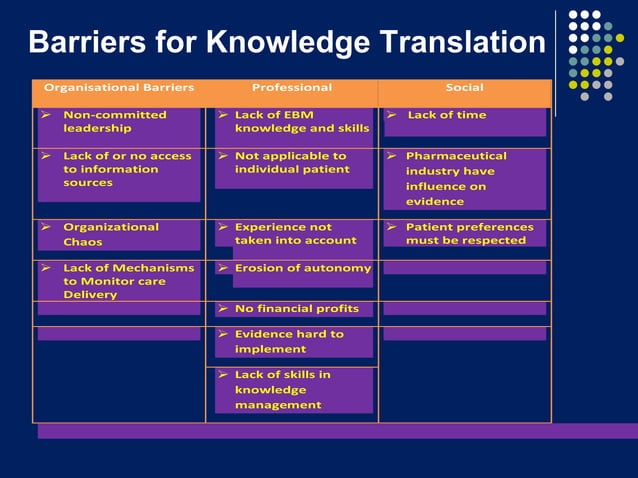 Barriers for Knowledge Translation

| Organisational Barriers | Professional | Social |
|---|---|---|
| ➢ Non-committed leadership | ➢ Lack of EBM knowledge and skills | ➢ Lack of time |
| ➢ Lack of or no access to information sources | ➢ Not applicable to individual patient | ➢ Pharmaceutical industry have influence on evidence |
| ➢ Organizational Chaos | ➢ Experience not taken into account | ➢ Patient preferences must be respected |
| ➢ Lack of Mechanisms to Monitor care Delivery | ➢ Erosion of autonomy | |
| | ➢ No financial profits | |
| | ➢ Evidence hard to implement | |
| | ➢ Lack of skills in knowledge management | |